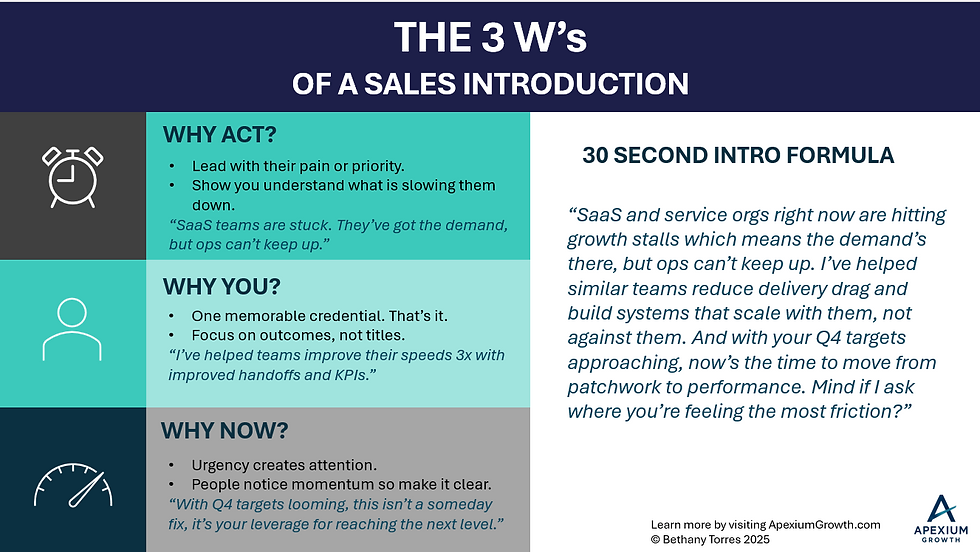 THE 3 W's
OF A SALES INTRODUCTION

WHY ACT?
• Lead with their pain or priority.
• Show you understand what is slowing them down.
"SaaS teams are stuck. They've got the demand, but ops can't keep up."

WHY YOU?
• One memorable credential. That's it.
• Focus on outcomes, not titles.
"I've helped teams improve their speeds 3x with improved handoffs and KPIs."

WHY NOW?
• Urgency creates attention.
• People notice momentum so make it clear.
"With Q4 targets looming, this isn't a someday fix, it's your leverage for reaching the next level."

30 SECOND INTRO FORMULA

"SaaS and service orgs right now are hitting growth stalls which means the demand's there, but ops can't keep up. I've helped similar teams reduce delivery drag and build systems that scale with them, not against them. And with your Q4 targets approaching, now's the time to move from patchwork to performance. Mind if I ask where you're feeling the most friction?"

Learn more by visiting ApexiumGrowth.com
© Bethany Torres 2025

APEXIUM
GROWTH